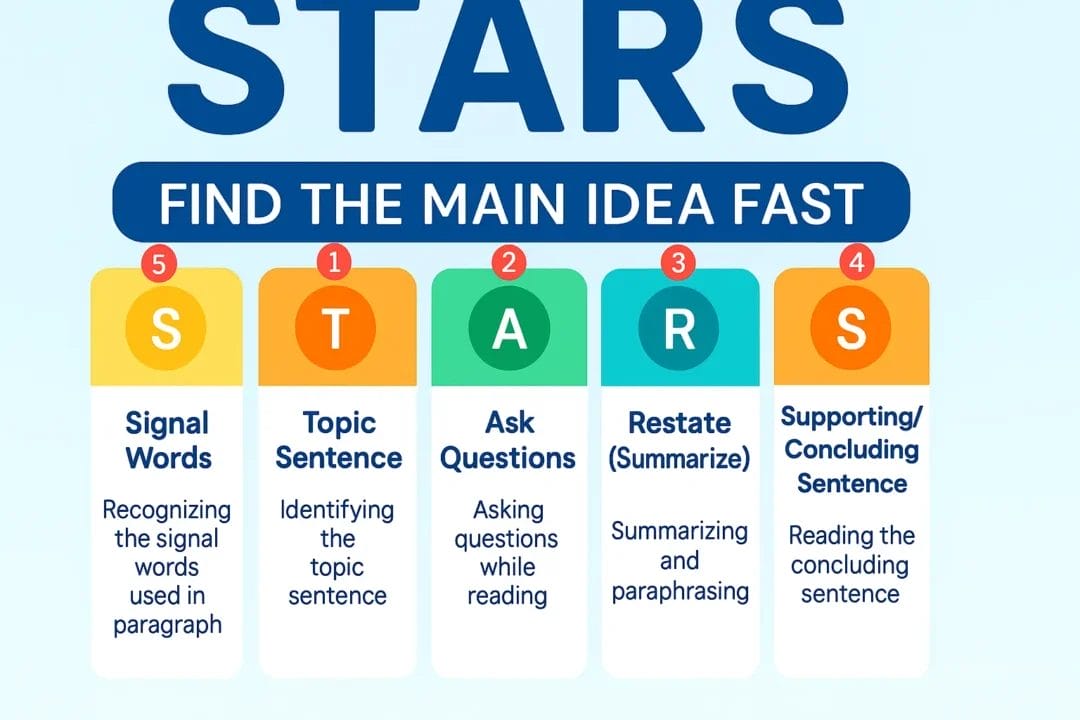 STARS

FIND THE MAIN IDEA FAST

5
S
Signal Words
Recognizing the signal words used in paragraph

1
T
Topic Sentence
Identifying the topic sentence

2
A
Ask Questions
Asking questions while reading

3
R
Restate (Summarize)
Summarizing and paraphrasing

4
S
Supporting/ Concluding Sentence
Reading the concluding sentence